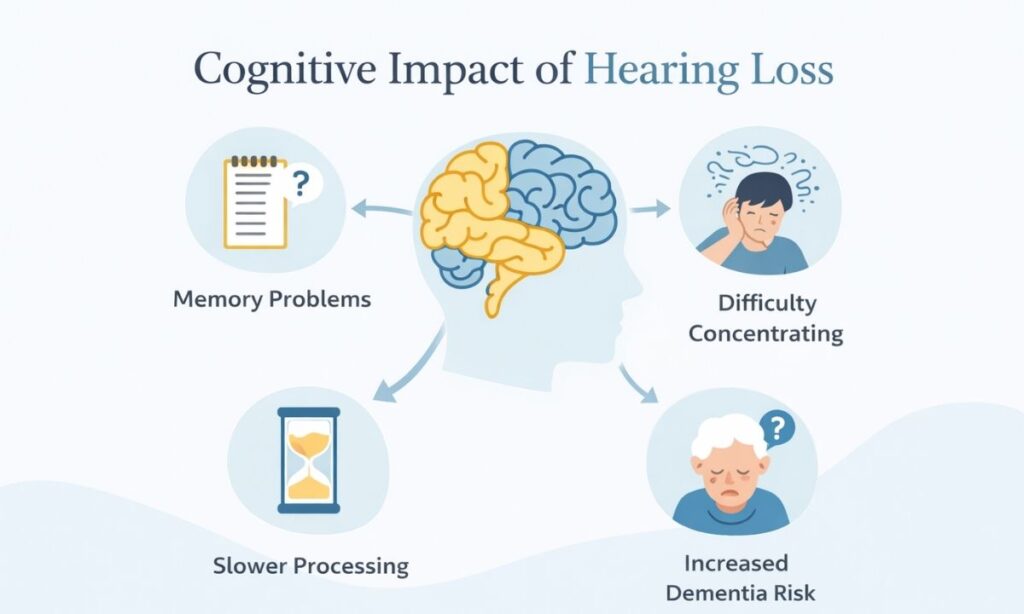 Cognitive Impact of Hearing Loss

?

Memory Problems

Difficulty Concentrating

Slower Processing

?

Increased Dementia Risk